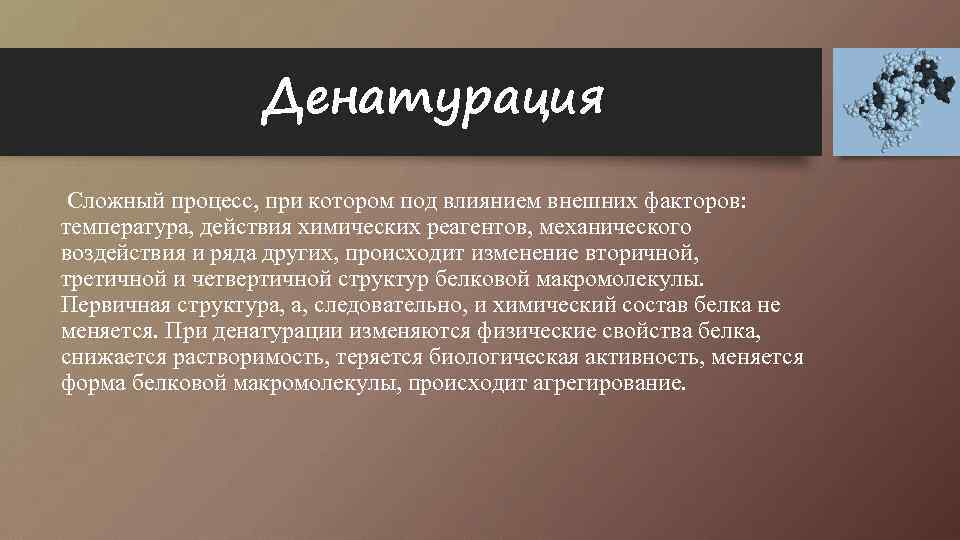 Денатурация

Сложный процесс, при котором под влиянием внешних факторов: температура, действия химических реагентов, механического воздействия и ряда других, происходит изменение вторичной, третичной и четвертичной структур белковой макромолекулы. Первичная структура, а, следовательно, и химический состав белка не меняется. При денатурации изменяются физические свойства белка, снижается растворимость, теряется биологическая активность, меняется форма белковой макромолекулы, происходит агрегирование.